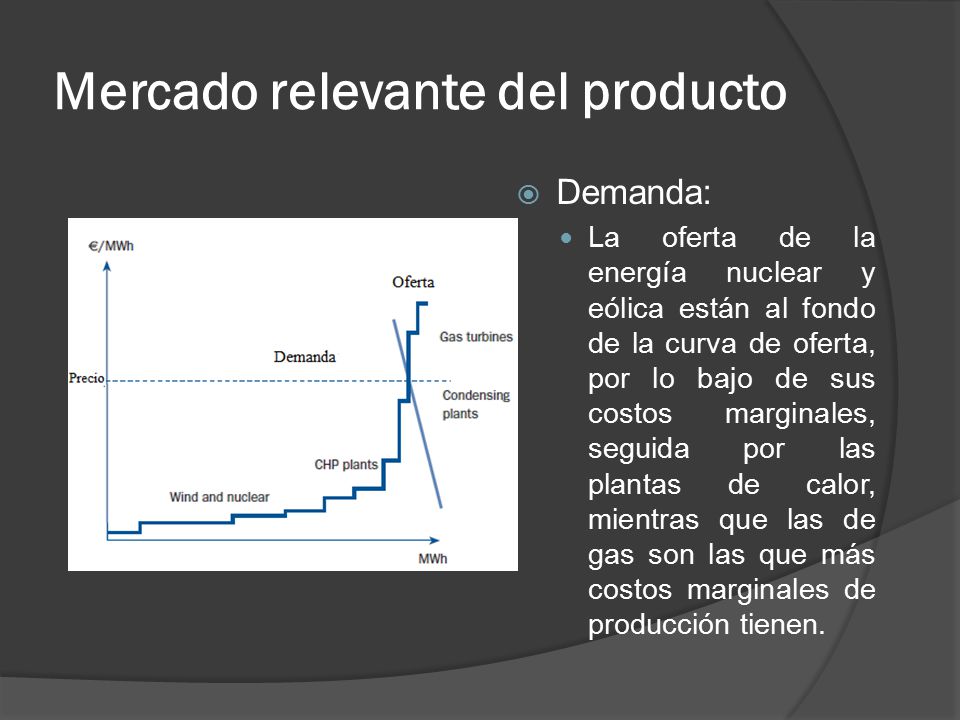 Mercado relevante del producto

€/MWh

Oferta

Gas turbines

Demanda

Precio

Condensing plants

CHP plants

Wind and nuclear

MWh

Demanda:

La oferta de la energía nuclear y eólica están al fondo de la curva de oferta, por lo bajo de sus costos marginales, seguida por las plantas de calor, mientras que las de gas son las que más costos marginales de producción tienen.